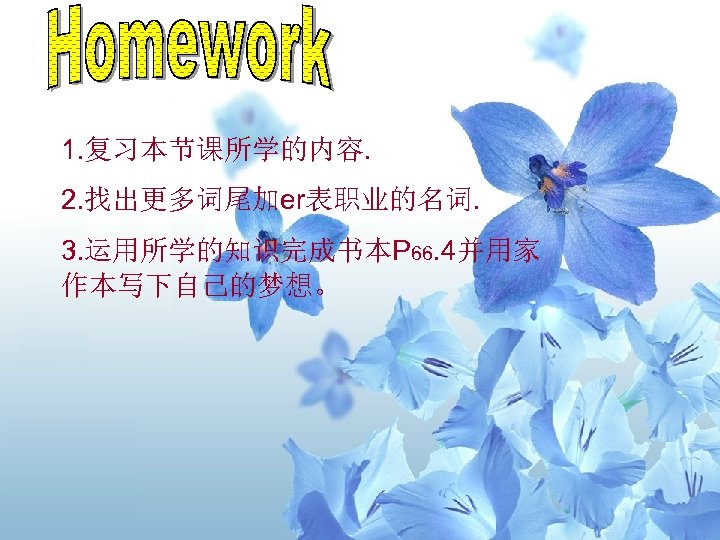 Homework

1.复习本节课所学的内容.

2.找出更多词尾加er表职业的名词.

3.运用所学的知识完成书本P66.4并用家作本写下自己的梦想。